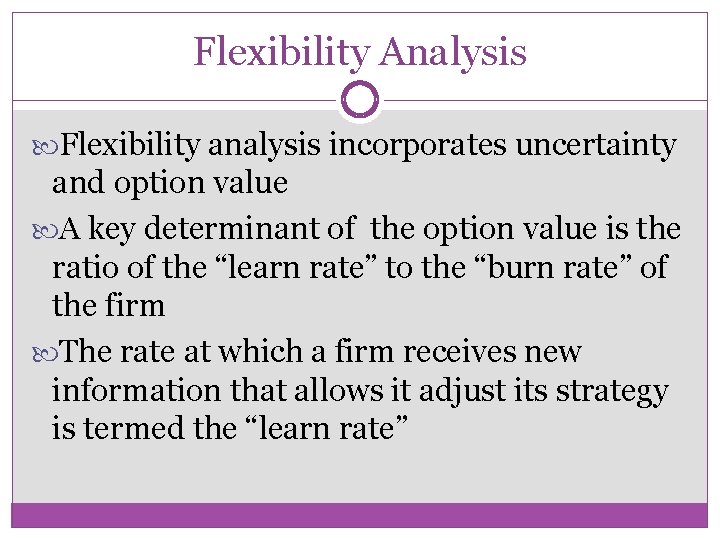 Flexibility Analysis

Flexibility analysis incorporates uncertainty and option value

A key determinant of the option value is the ratio of the “learn rate” to the “burn rate” of the firm

The rate at which a firm receives new information that allows it adjust its strategy is termed the “learn rate”